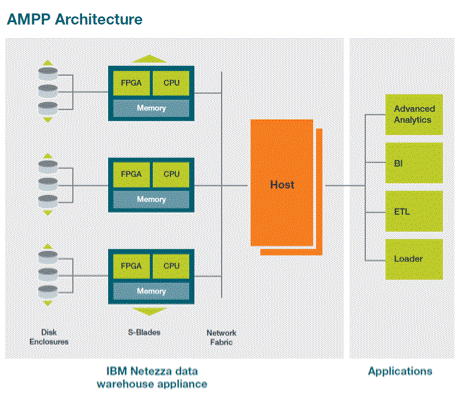 AMPP Architecture

FPGA
CPU
Memory

FPGA
CPU
Memory

FPGA
CPU
Memory

Host

Advanced Analytics

BI

ETL

Loader

Disk Enclosures

S-Blades

Network Fabric

IBM Netezza data warehouse appliance

Applications